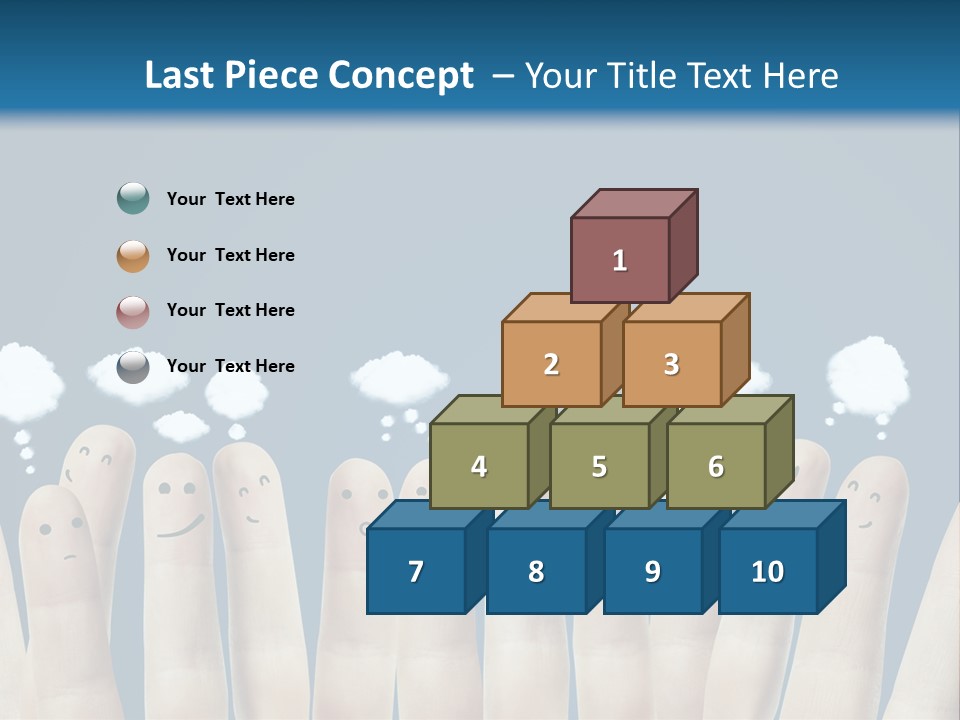 Last Piece Concept – Your Title Text Here

Your Text Here

Your Text Here

Your Text Here

Your Text Here

1

2

3

4

5

6

7

8

9

10